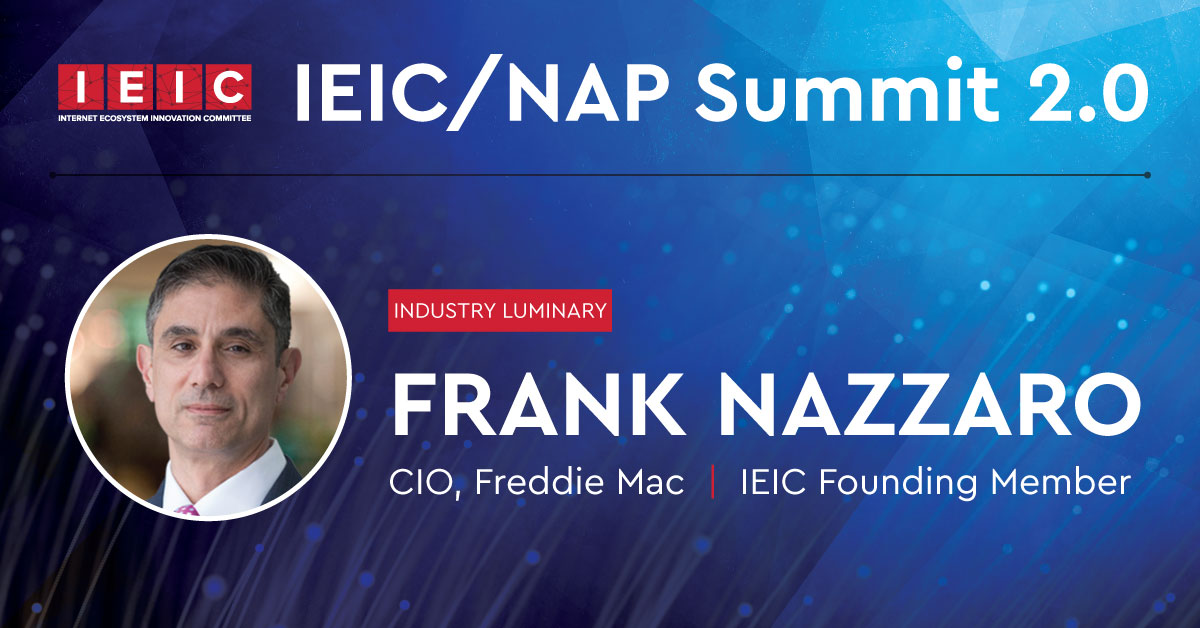 IEIC
INTERNET ECOSYSTEM INNOVATION COMMITTEE

IEIC/NAP Summit 2.0

INDUSTRY LUMINARY

FRANK NAZZARO

CIO, Freddie Mac | IEIC Founding Member